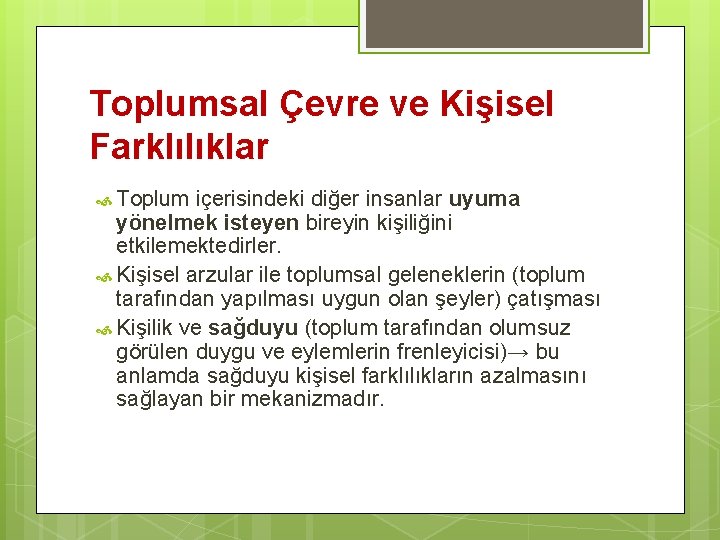 Toplumsal Çevre ve Kişisel Farklılıklar

Toplum içerisindeki diğer insanlar uyuma yönelmek isteyen bireyin kişiliğini etkilemektedirler.

Kişisel arzular ile toplumsal geleneklerin (toplum tarafından yapılması uygun olan şeyler) çatışması

Kişilik ve sağduyu (toplum tarafından olumsuz görülen duygu ve eylemlerin frenleyicisi)→ bu anlamda sağduyu kişisel farklılıkların azalmasını sağlayan bir mekanizmadır.